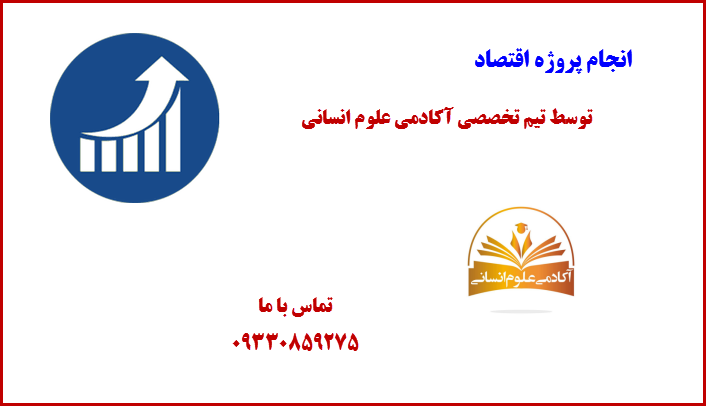 انجام پروژه اقتصاد

توسط تیم تخصصی آکادمی علوم انسانی

آکادمی علوم انسانی

تماس با ما

۰۹۳۳۰۸۵۹۲۷۵